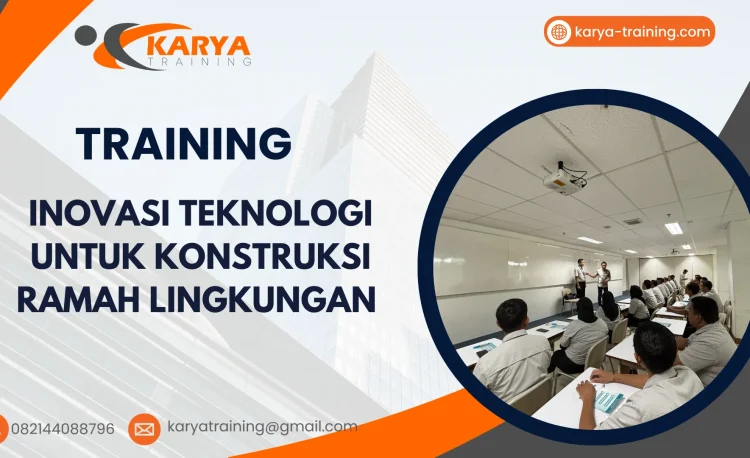 KARYA TRAINING

karya-training.com

TRAINING

INOVASI TEKNOLOGI UNTUK KONSTRUKSI RAMAH LINGKUNGAN

082144088796

karyatraining@gmail.com